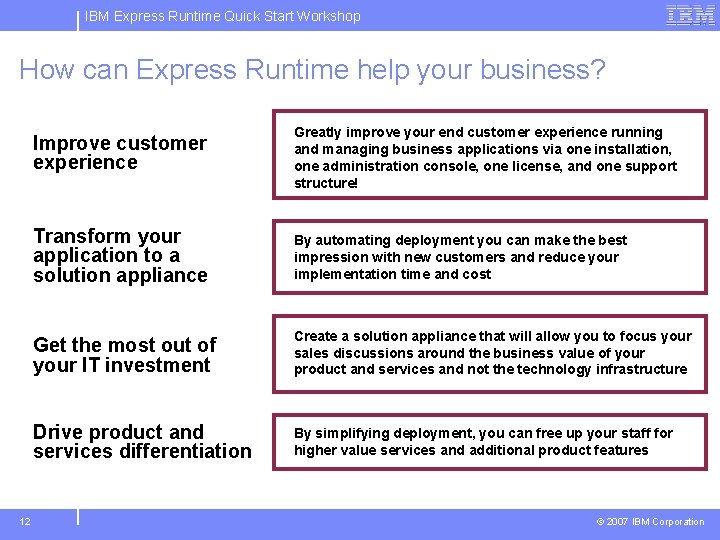 IBM Express Runtime Quick Start Workshop

IBM

How can Express Runtime help your business?

Improve customer experience

Greatly improve your end customer experience running and managing business applications via one installation, one administration console, one license, and one support structure!

Transform your application to a solution appliance

By automating deployment you can make the best impression with new customers and reduce your implementation time and cost

Get the most out of your IT investment

Create a solution appliance that will allow you to focus your sales discussions around the business value of your product and services and not the technology infrastructure

Drive product and services differentiation

By simplifying deployment, you can free up your staff for higher value services and additional product features

12

© 2007 IBM Corporation